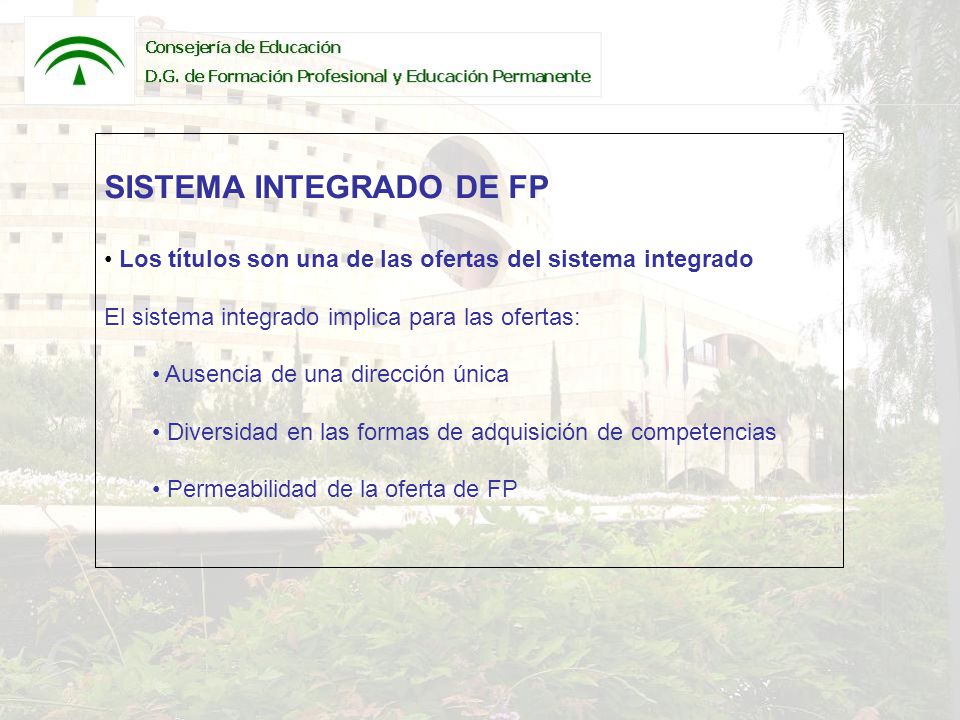 Consejería de Educación
D.G. de Formación Profesional y Educación Permanente

SISTEMA INTEGRADO DE FP

• Los títulos son una de las ofertas del sistema integrado

El sistema integrado implica para las ofertas:

• Ausencia de una dirección única

• Diversidad en las formas de adquisición de competencias

• Permeabilidad de la oferta de FP